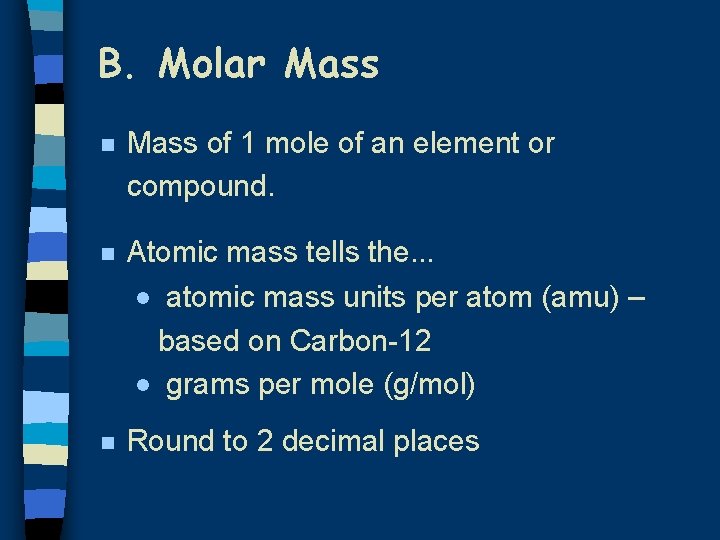 B. Molar Mass

- Mass of 1 mole of an element or compound.

- Atomic mass tells the...
  - atomic mass units per atom (amu) – based on Carbon-12
  - grams per mole (g/mol)

- Round to 2 decimal places